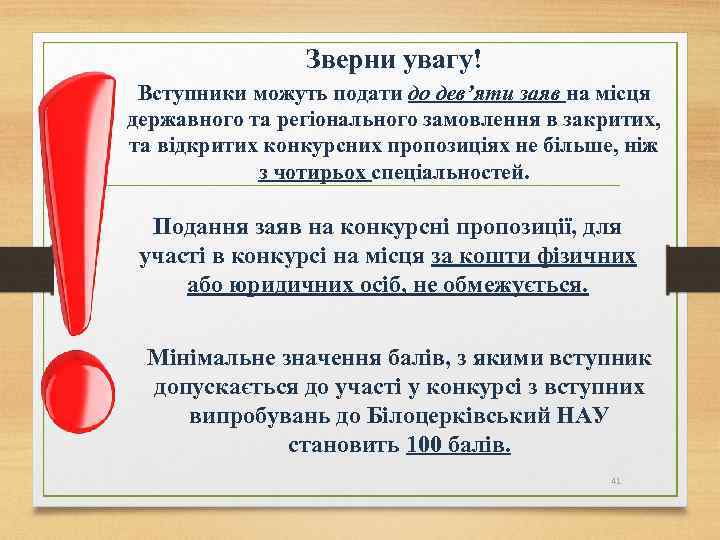 Зверни увагу!

Вступники можуть подати до дев'яти заяв на місця державного та регіонального замовлення в закритих, та відкритих конкурсних пропозиціях не більше, ніж з чотирьох спеціальностей.

Подання заяв на конкурсні пропозиції, для участі в конкурсі на місця за кошти фізичних або юридичних осіб, не обмежується.

Мінімальне значення балів, з якими вступник допускається до участі у конкурсі з вступних випробувань до Білоцерківський НАУ становить 100 балів.

41